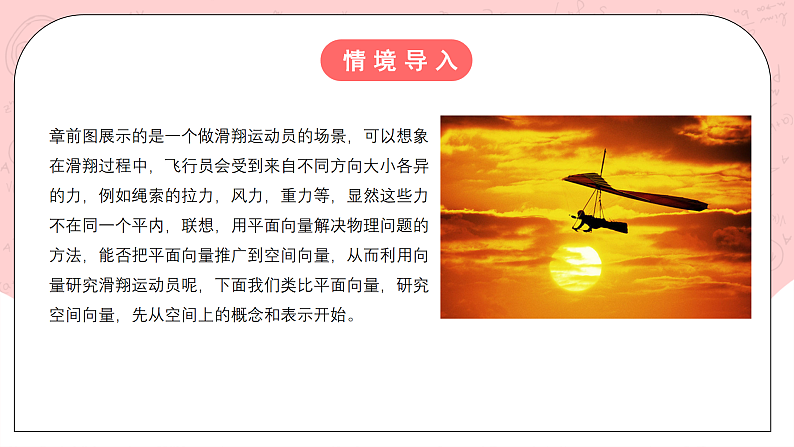 情境导入

章前图展示的是一个做滑翔运动员的场景，可以想象在滑翔过程中，飞行员会受到来自不同方向大小各异的力，例如绳索的拉力，风力，重力等，显然这些力不在同一个平内，联想，用平面向量解决物理问题的方法，能否把平面向量推广到空间向量，从而利用向量研究滑翔运动员呢，下面我们类比平面向量，研究空间向量，先从空间上的概念和表示开始。